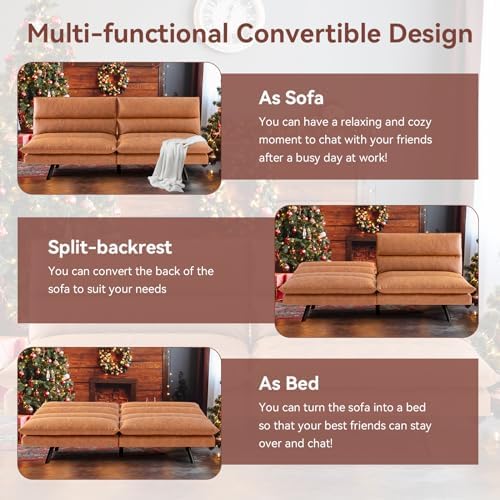 Multi-functional Convertible Design

As Sofa

You can have a relaxing and cozy moment to chat with your friends after a busy day at work!

Split-backrest

You can convert the back of the sofa to suit your needs

As Bed

You can turn the sofa into a bed so that your best friends can stay over and chat!